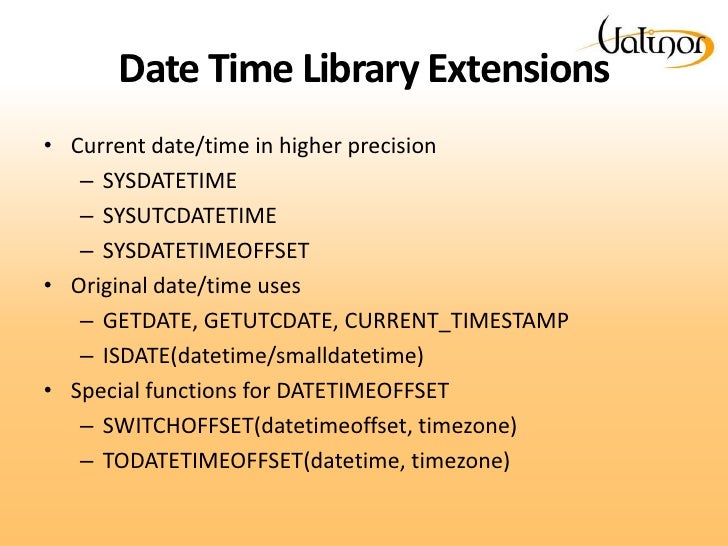 Valinor

Date Time Library Extensions

• Current date/time in higher precision
– SYSDATETIME
– SYSUTCDATETIME
– SYSDATETIMEOFFSET
• Original date/time uses
– GETDATE, GETUTCDATE, CURRENT_TIMESTAMP
– ISDATE(datetime/smalldatetime)
• Special functions for DATETIMEOFFSET
– SWITCHOFFSET(datetimeoffset, timezone)
– TODATETIMEOFFSET(datetime, timezone)